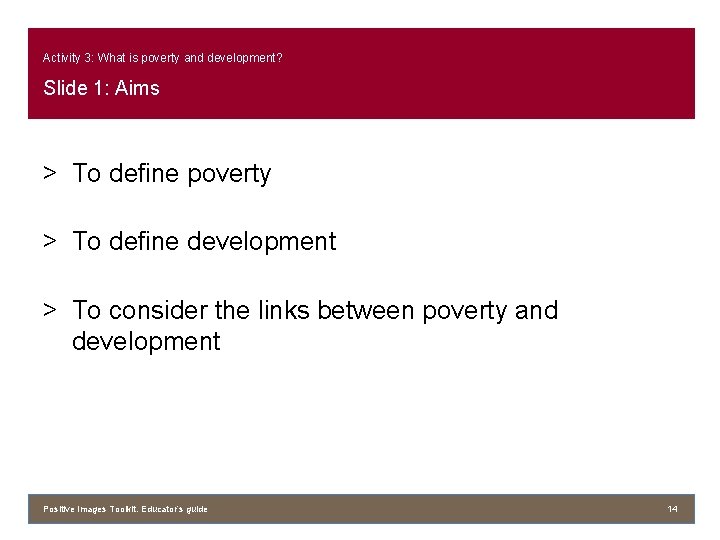 Activity 3: What is poverty and development?

Slide 1: Aims

> To define poverty

> To define development

> To consider the links between poverty and development

Positive Images Toolkit. Educator's guide

14